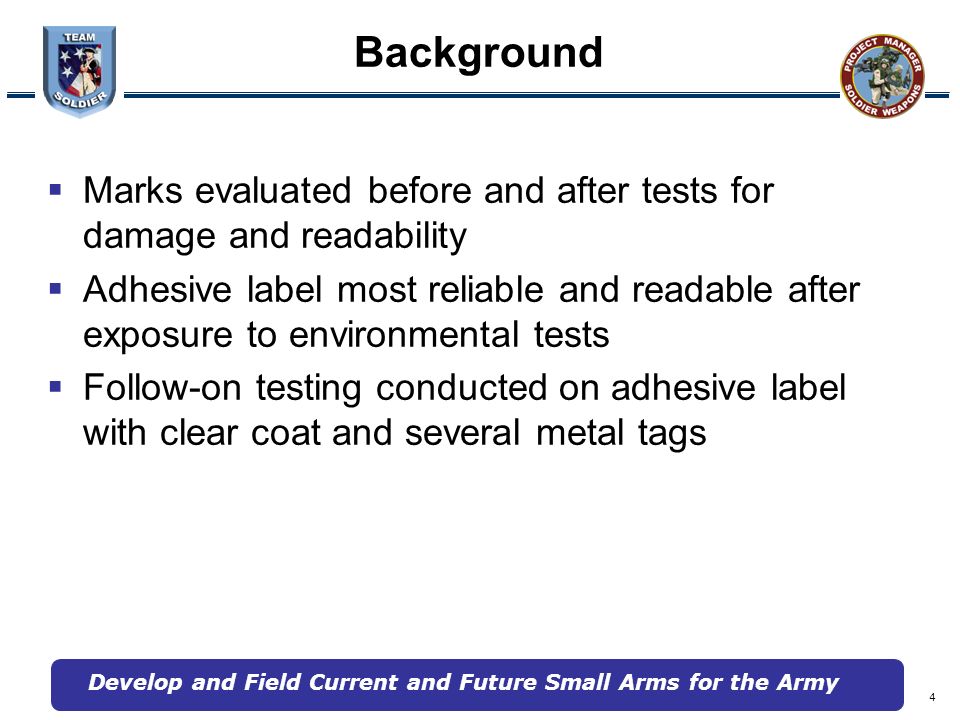 TEAM
SOLDIER

Background

PROJECT MANAGER
SOLDIER WEAPONS

▪ Marks evaluated before and after tests for damage and readability
▪ Adhesive label most reliable and readable after exposure to environmental tests
▪ Follow-on testing conducted on adhesive label with clear coat and several metal tags

Develop and Field Current and Future Small Arms for the Army

4